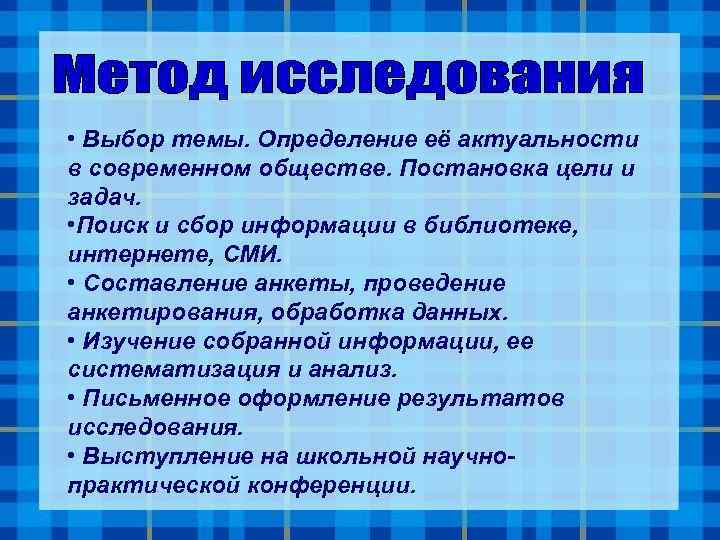 Метод исследования

• Выбор темы. Определение её актуальности в современном обществе. Постановка цели и задач.

•Поиск и сбор информации в библиотеке, интернете, СМИ.

• Составление анкеты, проведение анкетирования, обработка данных.

• Изучение собранной информации, ее систематизация и анализ.

• Письменное оформление результатов исследования.

• Выступление на школьной научно-практической конференции.